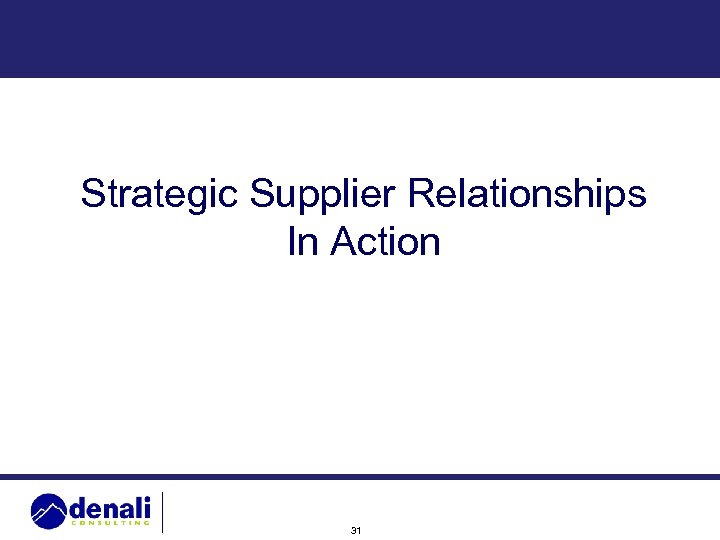 Strategic Supplier Relationships In Action

denali CONSULTING

31